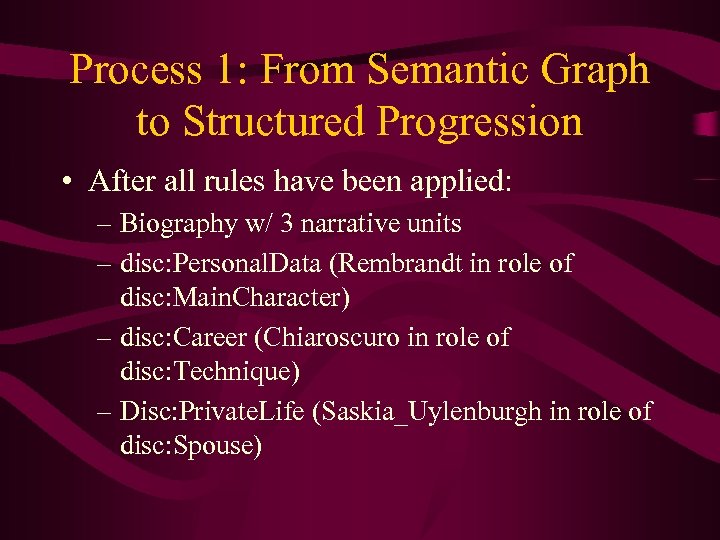 Process 1: From Semantic Graph to Structured Progression

• After all rules have been applied:
– Biography w/ 3 narrative units
– disc:PersonalData (Rembrandt in role of disc:MainCharacter)
– disc:Career (Chiaroscuro in role of disc:Technique)
– Disc:PrivateLife (Saskia_Uylenburgh in role of disc:Spouse)